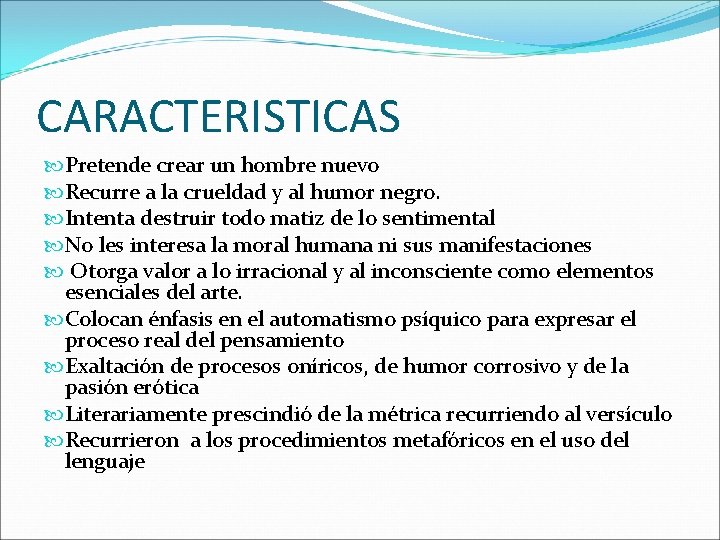 CARACTERISTICAS

Pretende crear un hombre nuevo

Recurre a la crueldad y al humor negro.

Intenta destruir todo matiz de lo sentimental

No les interesa la moral humana ni sus manifestaciones

Otorga valor a lo irracional y al inconsciente como elementos esenciales del arte.

Colocan énfasis en el automatismo psíquico para expresar el proceso real del pensamiento

Exaltación de procesos oníricos, de humor corrosivo y de la pasión erótica

Literariamente prescindió de la métrica recurriendo al versículo

Recurrieron a los procedimientos metafóricos en el uso del lenguaje